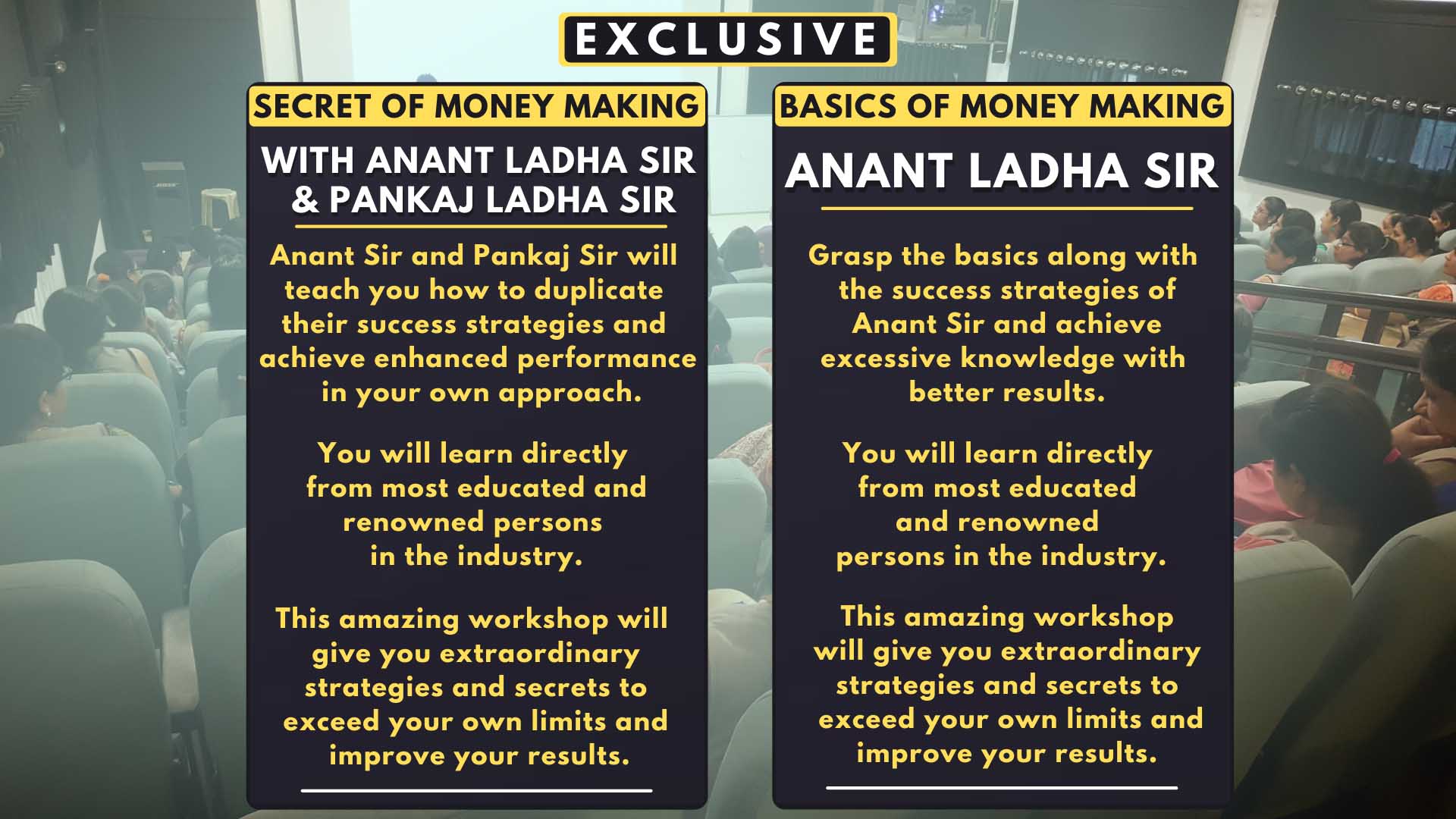 EXCLUSIVE

SECRET OF MONEY MAKING

WITH ANANT LADHA SIR & PANKAJ LADHA SIR

Anant Sir and Pankaj Sir will teach you how to duplicate their success strategies and achieve enhanced performance in your own approach.

You will learn directly from most educated and renowned persons in the industry.

This amazing workshop will give you extraordinary strategies and secrets to exceed your own limits and improve your results.

BASICS OF MONEY MAKING

ANANT LADHA SIR

Grasp the basics along with the success strategies of Anant Sir and achieve excessive knowledge with better results.

You will learn directly from most educated and renowned persons in the industry.

This amazing workshop will give you extraordinary strategies and secrets to exceed your own limits and improve your results.